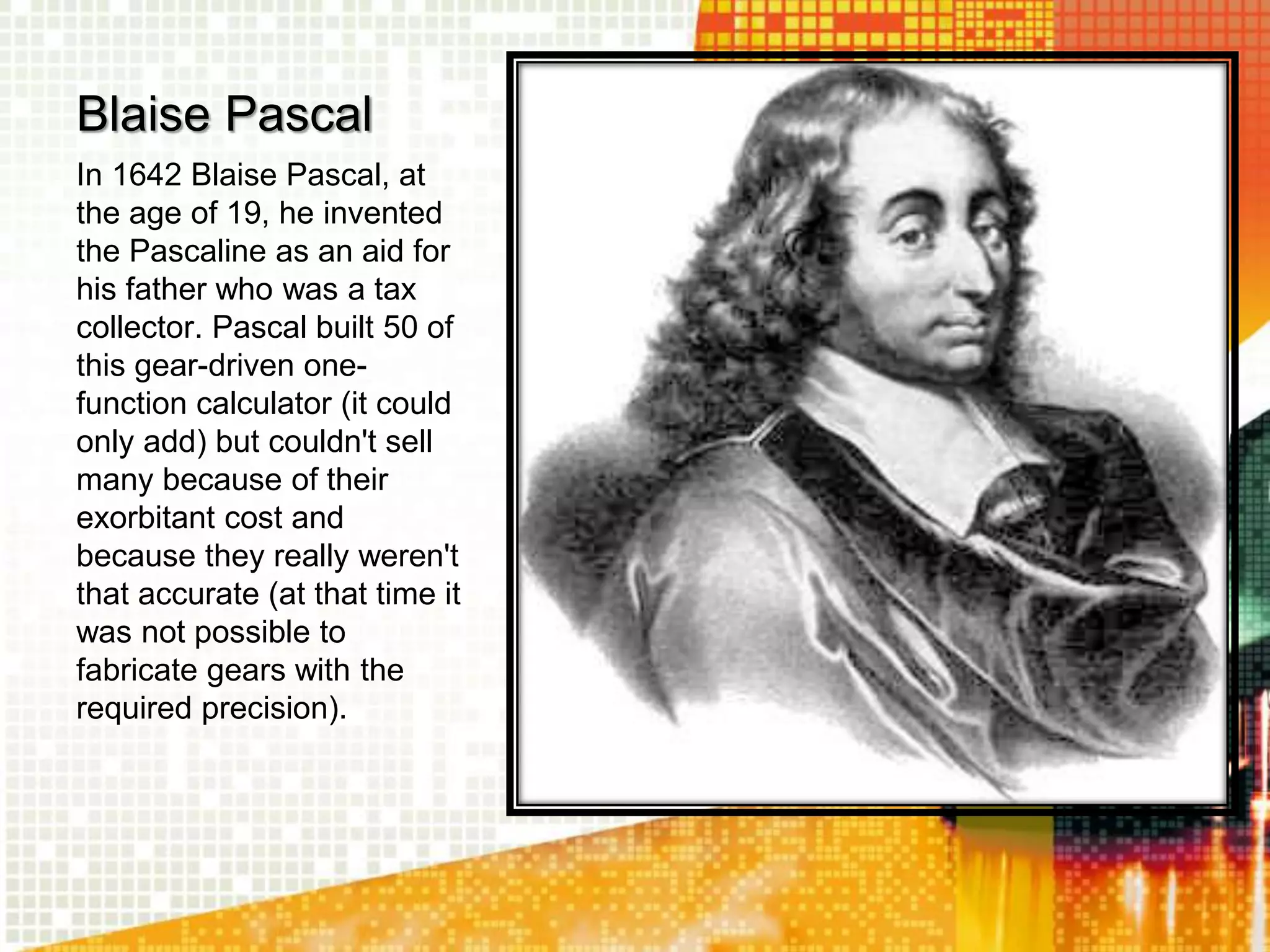 Blaise Pascal

In 1642 Blaise Pascal, at the age of 19, he invented the Pascaline as an aid for his father who was a tax collector. Pascal built 50 of this gear-driven one-function calculator (it could only add) but couldn't sell many because of their exorbitant cost and because they really weren't that accurate (at that time it was not possible to fabricate gears with the required precision).